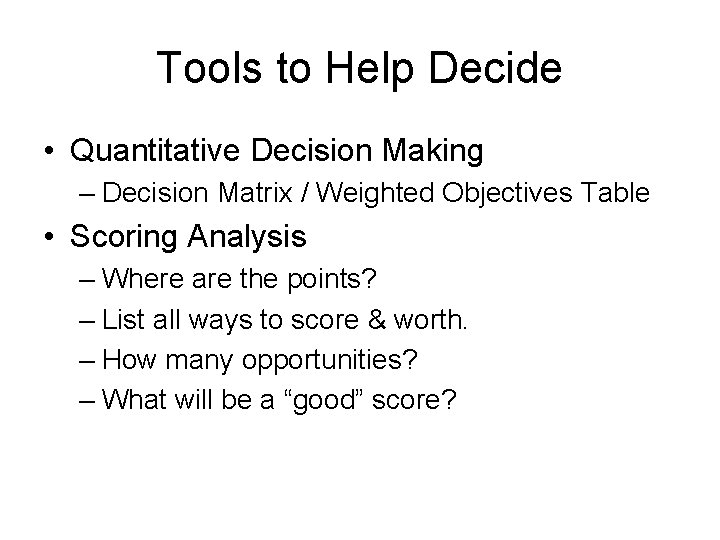 Tools to Help Decide

• Quantitative Decision Making
– Decision Matrix / Weighted Objectives Table

• Scoring Analysis
– Where are the points?
– List all ways to score & worth.
– How many opportunities?
– What will be a “good” score?